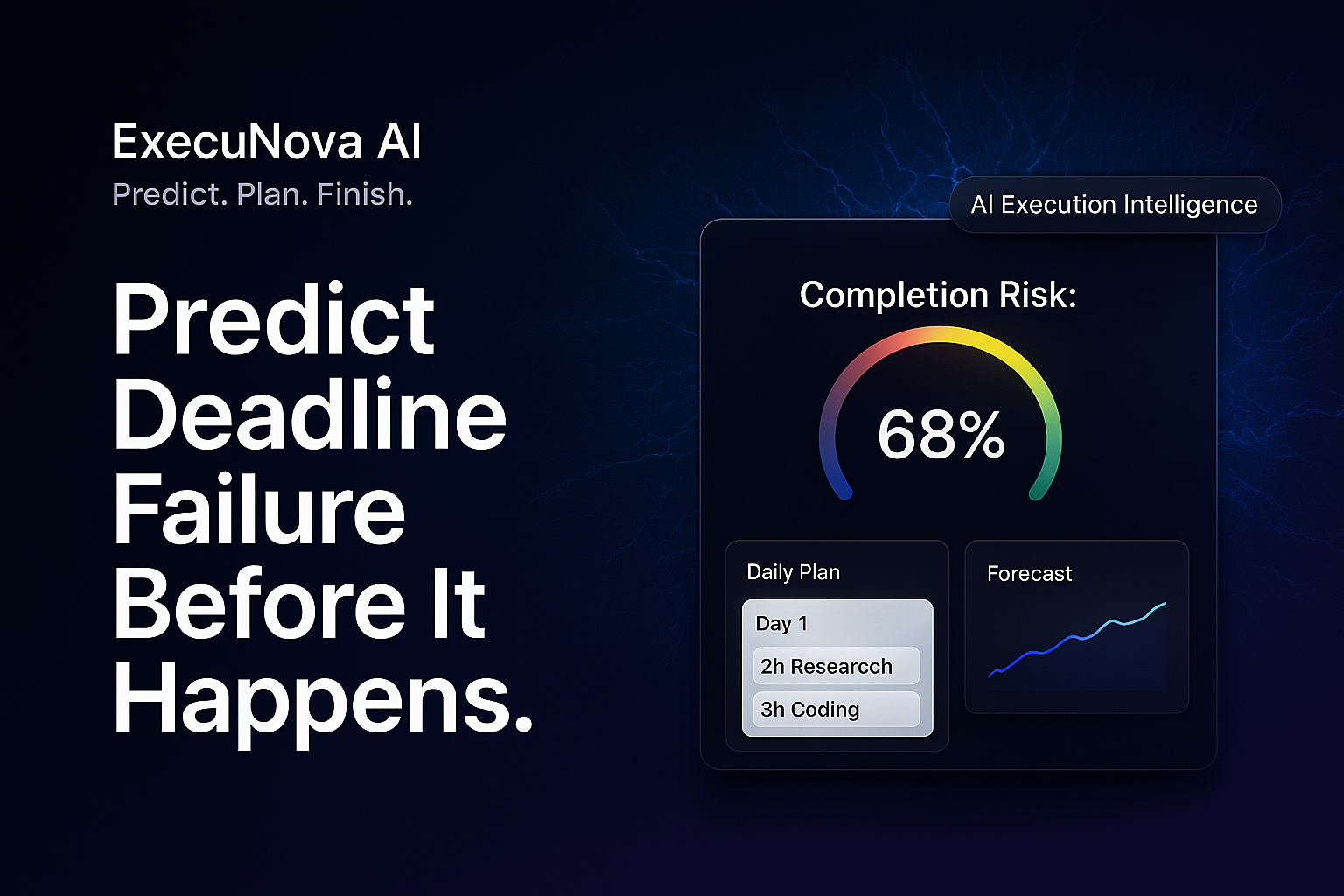 ExecuNova AI
Predict. Plan. Finish.

Predict Deadline Failure Before It Happens.

AI Execution Intelligence

Completion Risk:

68%

Daily Plan

Day 1

2h Researcch

3h Coding

Forecast